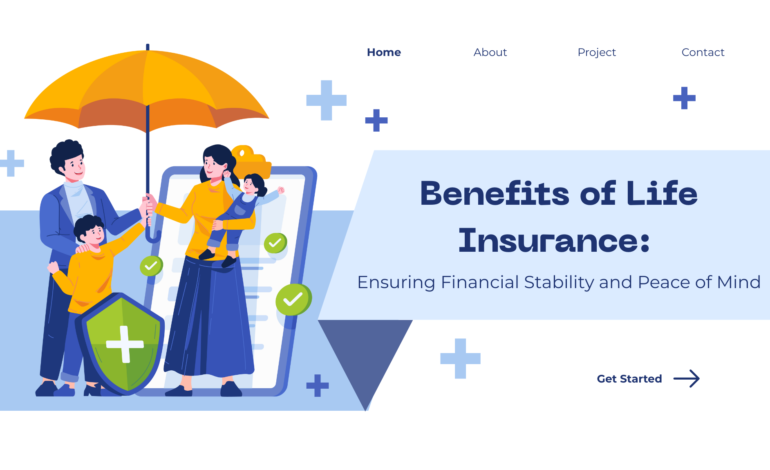 Home About Project Contact

Benefits of Life Insurance:

Ensuring Financial Stability and Peace of Mind

Get Started